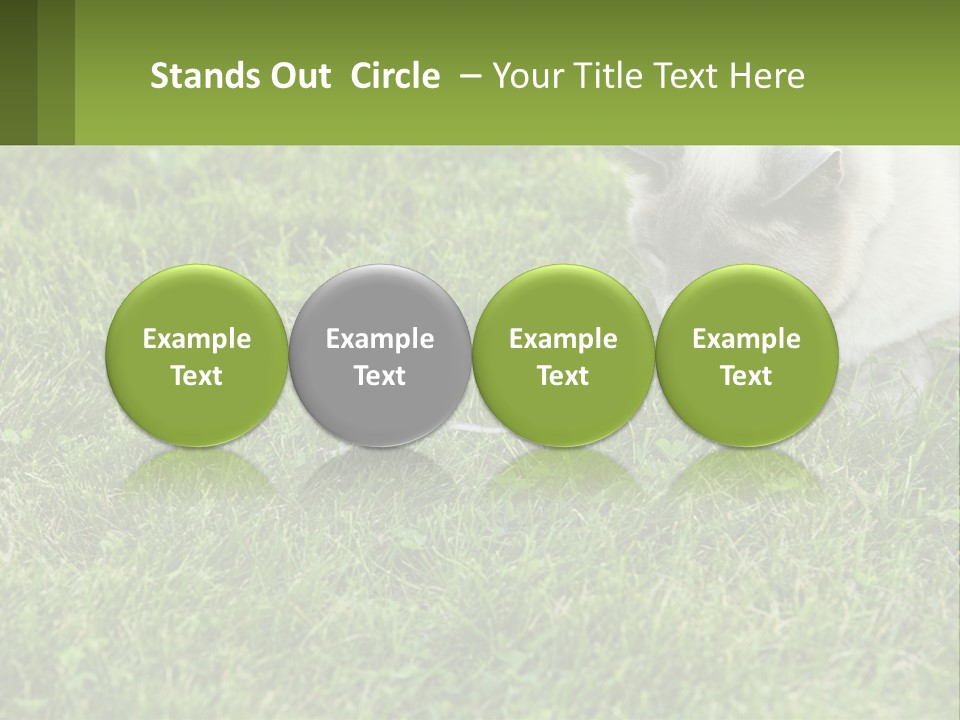 Stands Out Circle – Your Title Text Here

Example Text

Example Text

Example Text

Example Text